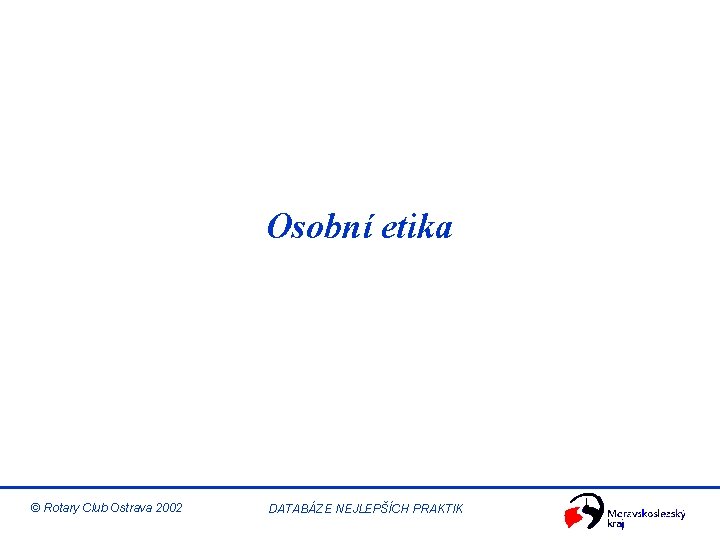 Osobní etika

© Rotary Club Ostrava 2002

DATABÁZE NEJLEPŠÍCH PRAKTIK

Moravskoslezský kraj